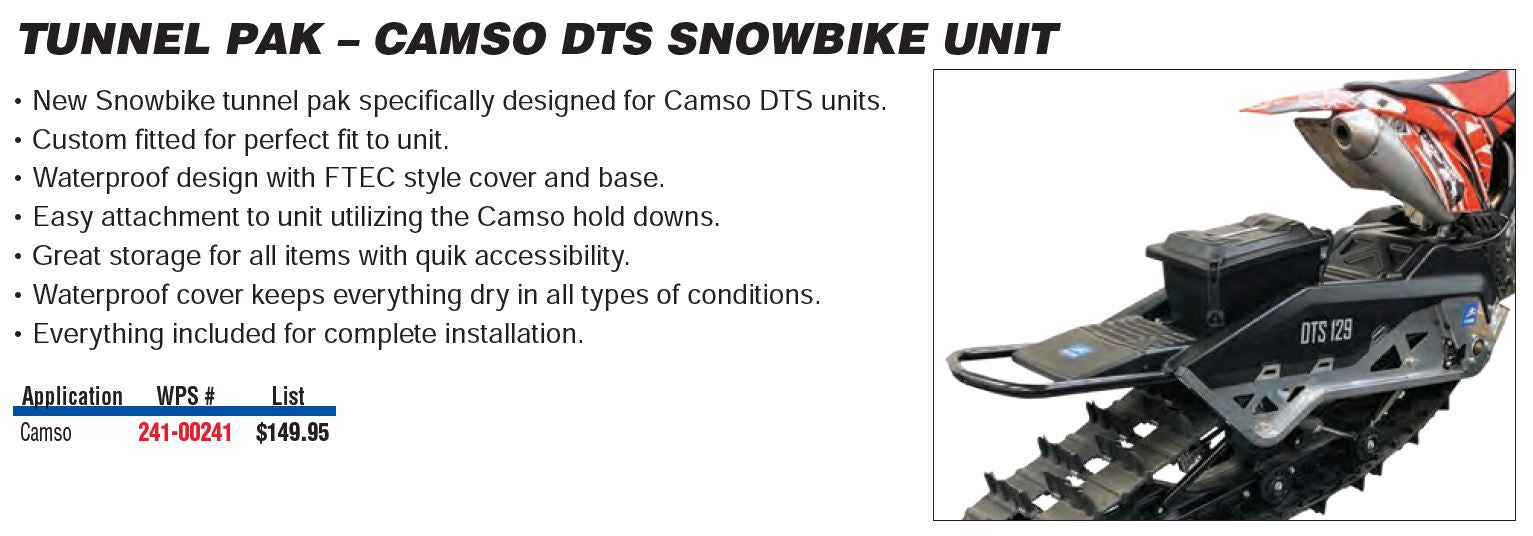 TUNNEL PAK – CAMSO DTS SNOWBIKE UNIT

• New Snowbike tunnel pak specifically designed for Camso DTS units.
• Custom fitted for perfect fit to unit.
• Waterproof design with FTEC style cover and base.
• Easy attachment to unit utilizing the Camso hold downs.
• Great storage for all items with quik accessibility.
• Waterproof cover keeps everything dry in all types of conditions.
• Everything included for complete installation.

| Application | WPS # | List |
|---|---|---|
| Camso | 241-00241 | $149.95 |

DTS 129